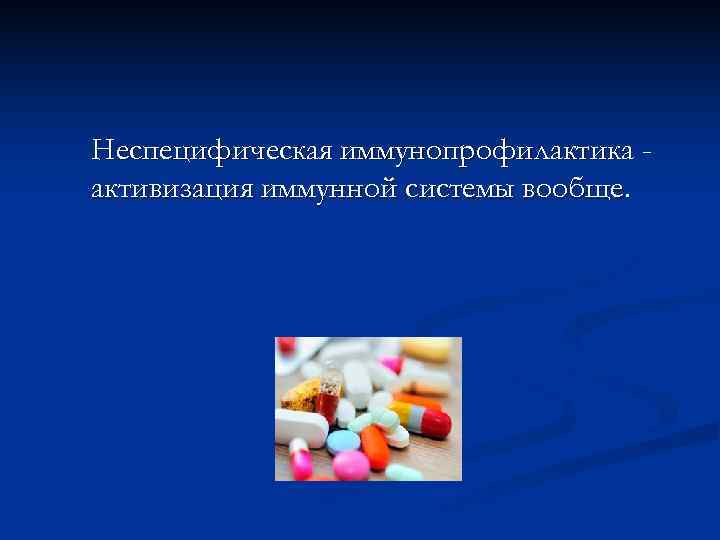 Неспецифическая иммунопрофилактика - активизация иммунной системы вообще.